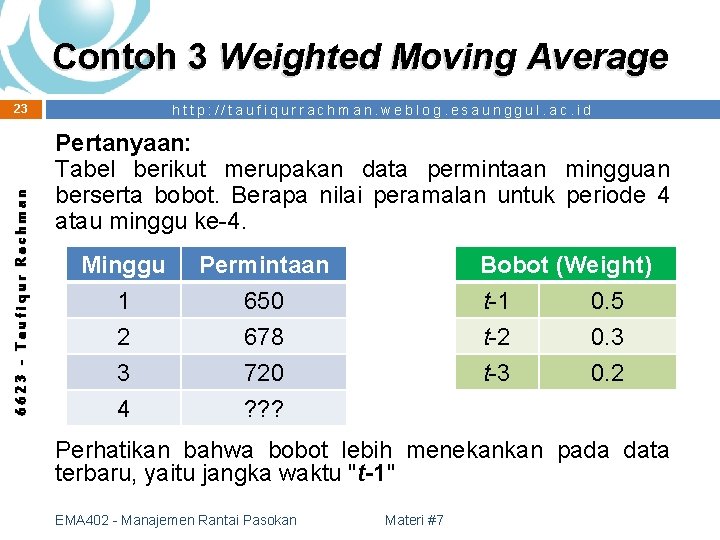 Contoh 3 Weighted Moving Average

23

http://taufiqurrachman.weblog.esaunggul.ac.id

6623 - Taufiqur Rachman

Pertanyaan:
Tabel berikut merupakan data permintaan mingguan berserta bobot. Berapa nilai peramalan untuk periode 4 atau minggu ke-4.

| Minggu | Permintaan |
|---|---|
| 1 | 650 |
| 2 | 678 |
| 3 | 720 |
| 4 | ??? |

| Bobot (Weight) | |
|---|---|
| t-1 | 0.5 |
| t-2 | 0.3 |
| t-3 | 0.2 |

Perhatikan bahwa bobot lebih menekankan pada data terbaru, yaitu jangka waktu "t-1"

EMA402 - Manajemen Rantai Pasokan

Materi #7